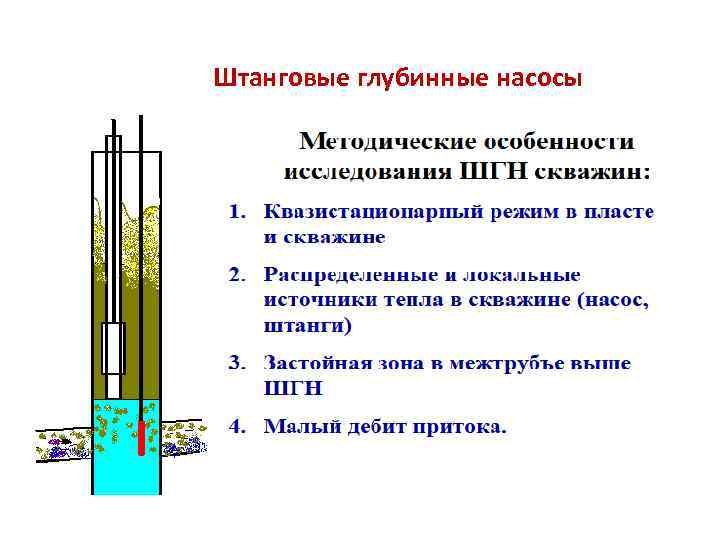 Штанговые глубинные насосы

Методические особенности исследования ШГН скважин:

1. Квазистационарный режим в пласте и скважине
2. Распределенные и локальные источники тепла в скважине (насос, штанги)
3. Застойная зона в межтрубье выше ШГН
4. Малый дебит притока.